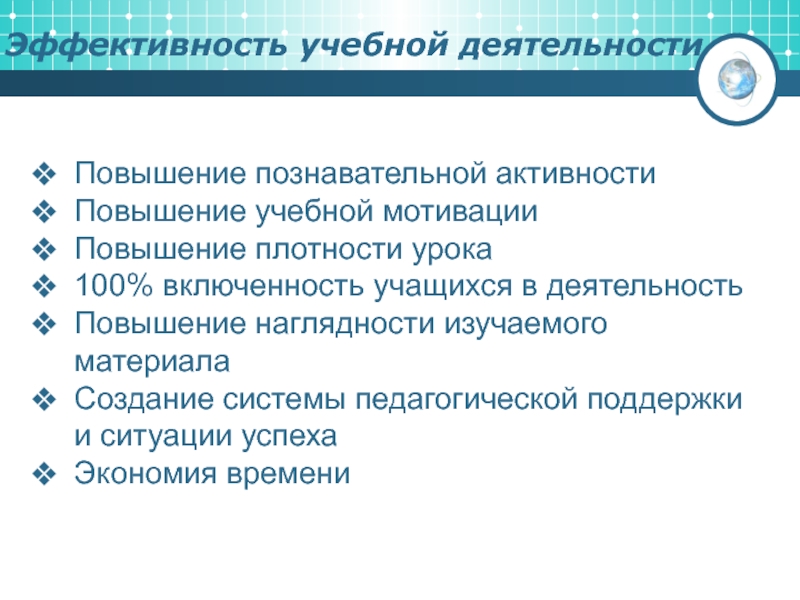 Эффективность учебной деятельности

❖ Повышение познавательной активности
❖ Повышение учебной мотивации
❖ Повышение плотности урока
❖ 100% включенность учащихся в деятельность
❖ Повышение наглядности изучаемого материала
❖ Создание системы педагогической поддержки и ситуации успеха
❖ Экономия времени